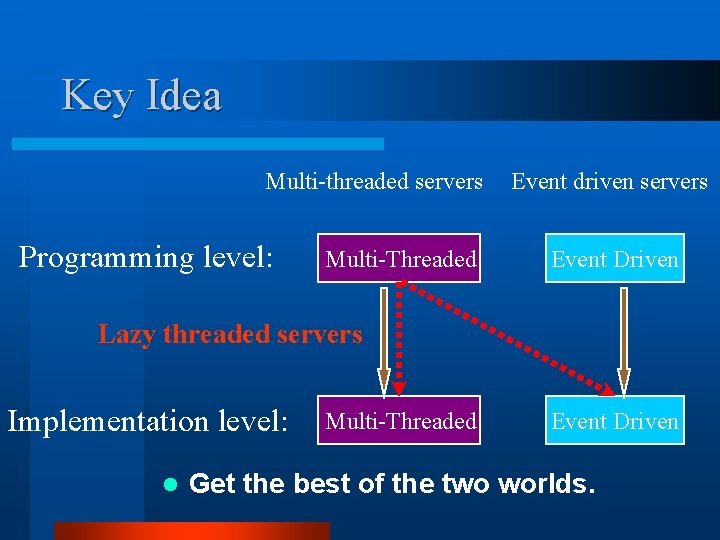 Key Idea

Multi-threaded servers

Event driven servers

Programming level:

Multi-Threaded

Event Driven

Lazy threaded servers

Implementation level:

Multi-Threaded

Event Driven

Get the best of the two worlds.